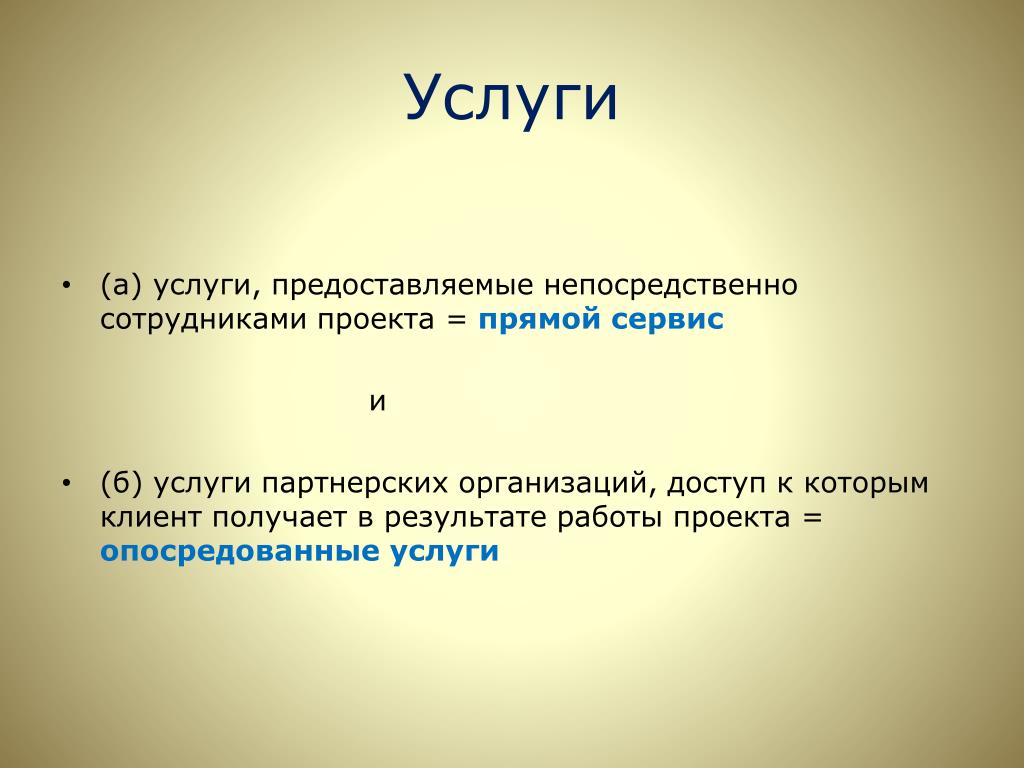 Услуги

• (а) услуги, предоставляемые непосредственно сотрудниками проекта = прямой сервис

и

• (б) услуги партнерских организаций, доступ к которым клиент получает в результате работы проекта = опосредованные услуги